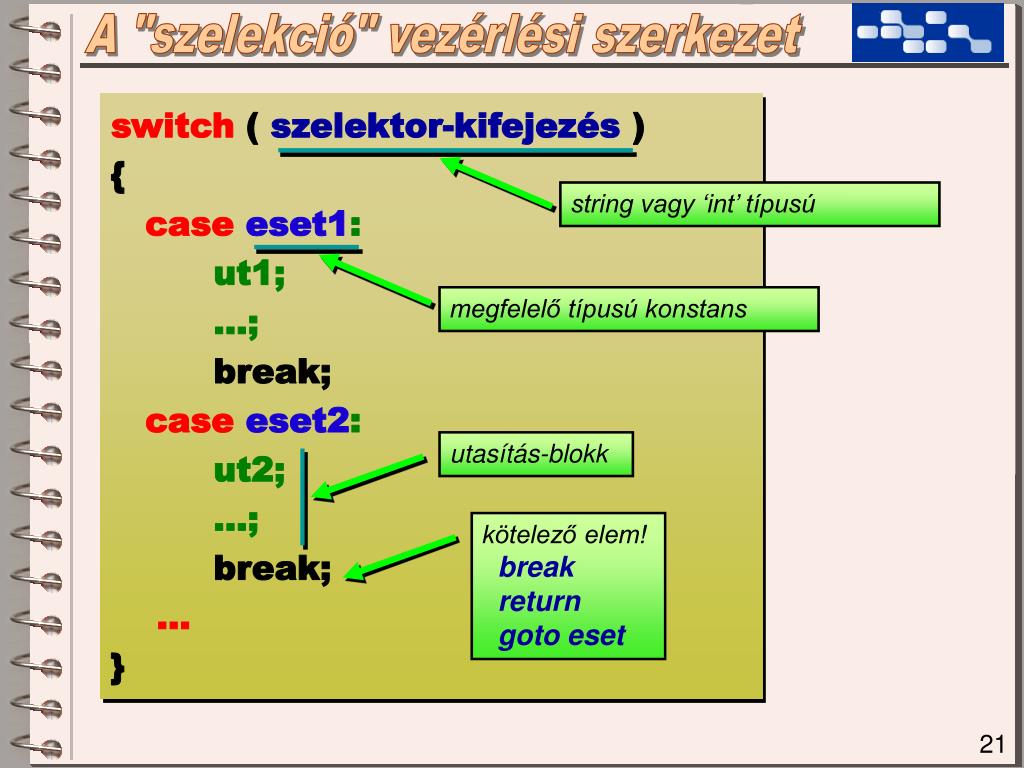 A "szelekció" vezérlési szerkezet

switch ( szelektor-kifejezés )
{
case eset1:
ut1;
...;
break;
case eset2:
ut2;
...;
break;
...
}

string vagy ‘int’ típusú

megfelelő típusú konstans

utasítás-blokk

kötelező elem!
break
return
goto eset

21